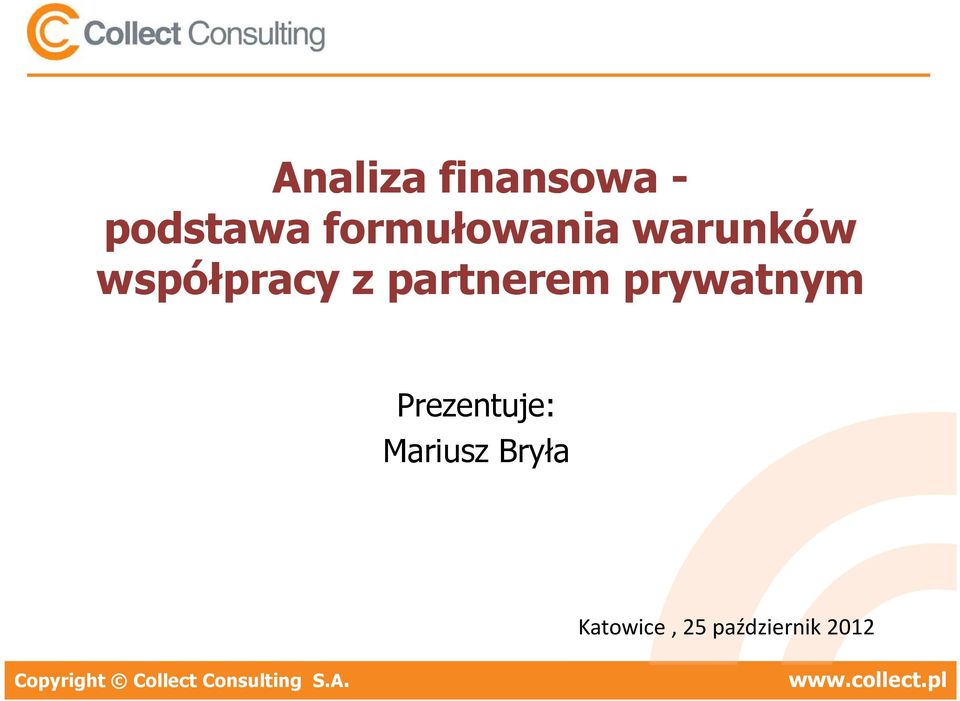 Collect Consulting

Analiza finansowa - podstawa formułowania warunków współpracy z partnerem prywatnym

Prezentuje:
Mariusz Bryła

Katowice , 25 październik 2012

Copyright © Collect Consulting S.A.

www.collect.pl